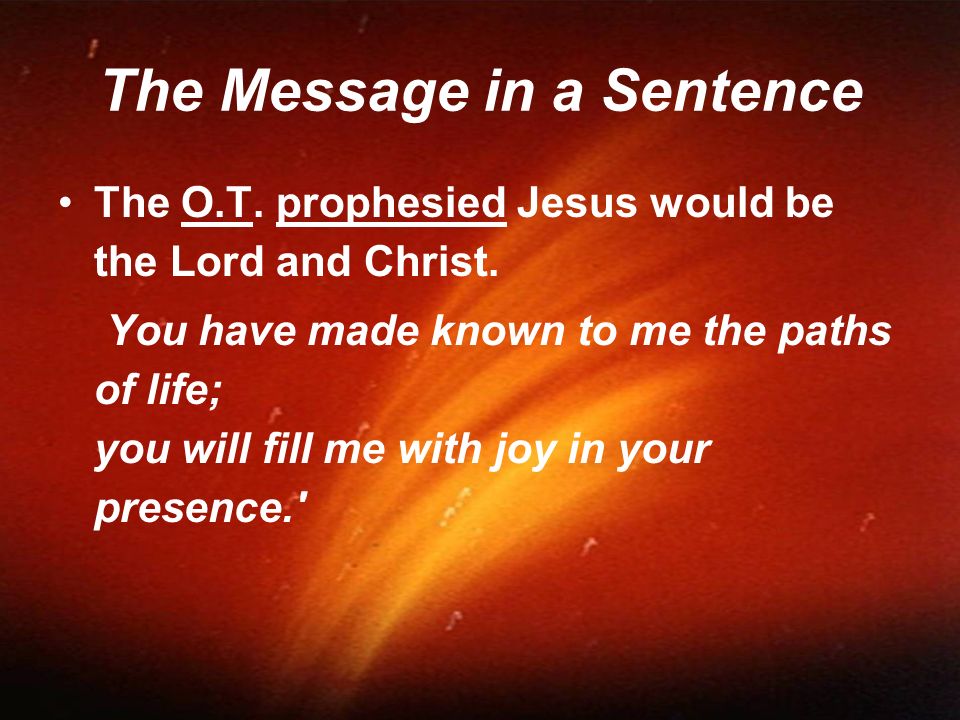 The Message in a Sentence

• The O.T. prophesied Jesus would be the Lord and Christ.

You have made known to me the paths of life;
you will fill me with joy in your presence.'